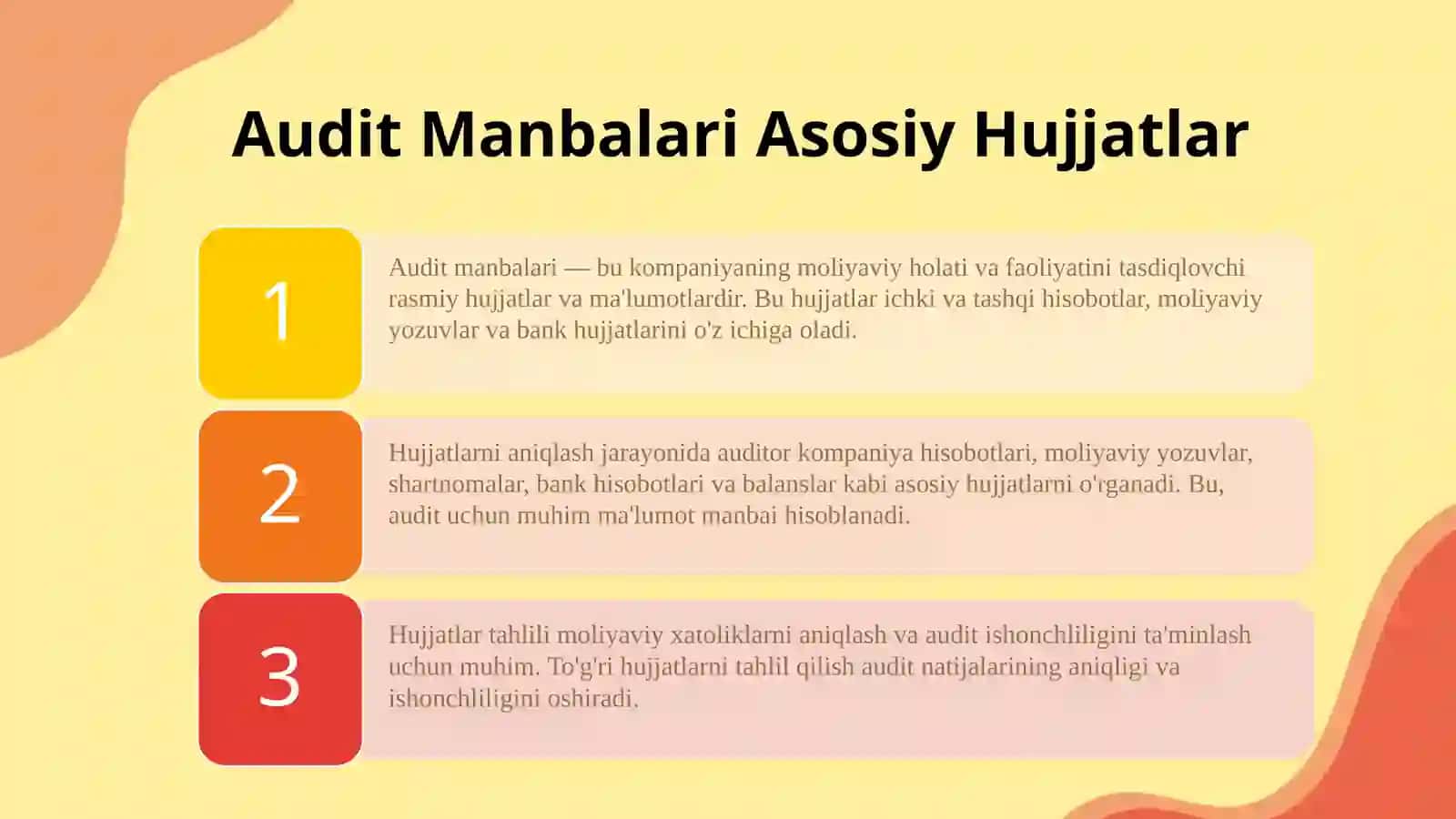 Audit Manbalari Asosiy Hujjatlar

1

Audit manbalari — bu kompaniyaning moliyaviy holati va faoliyatini tasdiqlovchi rasmiy hujjatlar va ma'lumotlardir. Bu hujjatlar ichki va tashqi hisobotlar, moliyaviy yozuvlar va bank hujjatlarini o'z ichiga oladi.

2

Hujjatlarni aniqlash jarayonida auditor kompaniya hisobotlari, moliyaviy yozuvlar, shartnomalar, bank hisobotlari va balanslar kabi asosiy hujjatlarni o'rganadi. Bu, audit uchun muhim ma'lumot manbai hisoblanadi.

3

Hujjatlar tahlili moliyaviy xatoliklarni aniqlash va audit ishonchliligini ta'minlash uchun muhim. To'g'ri hujjatlarni tahlil qilish audit natijalarining aniqligi va ishonchliligini oshiradi.